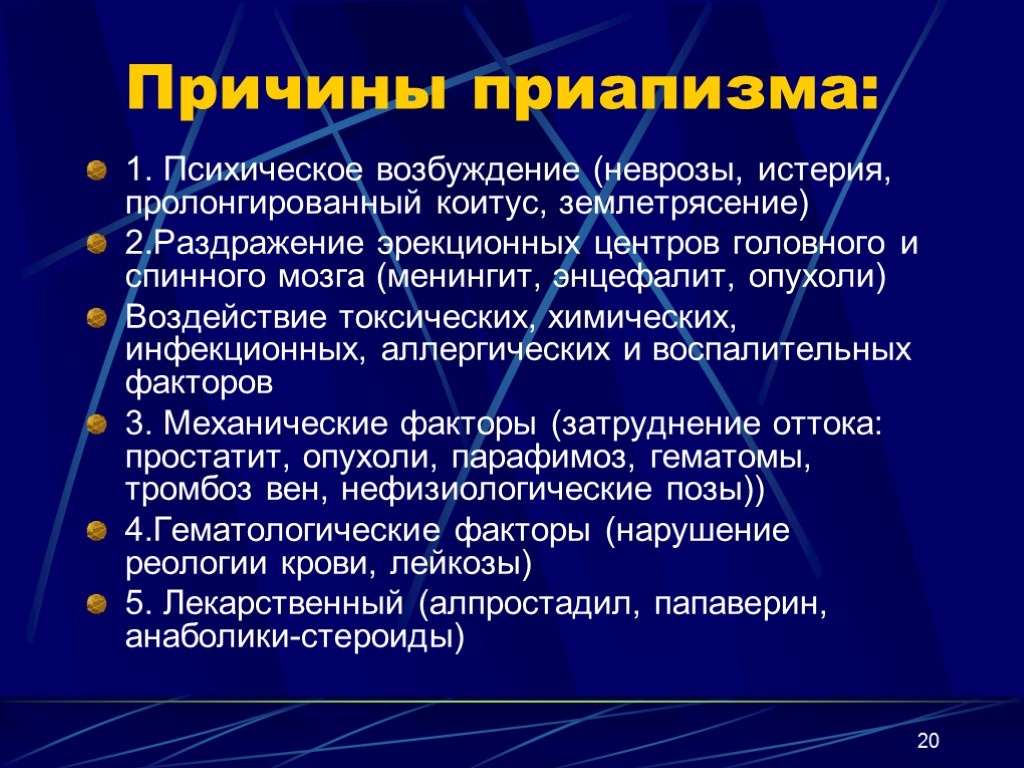 Причины приапизма:

1. Психическое возбуждение (неврозы, истерия, пролонгированный коитус, землетрясение)

2.Раздражение эрекционных центров головного и спинного мозга (менингит, энцефалит, опухоли)

Воздействие токсических, химических, инфекционных, аллергических и воспалительных факторов

3. Механические факторы (затруднение оттока: простатит, опухоли, парафимоз, гематомы, тромбоз вен, нефизиологические позы))

4.Гематологические факторы (нарушение реологии крови, лейкозы)

5. Лекарственный (алпростадил, папаверин, анаболики-стероиды)

20